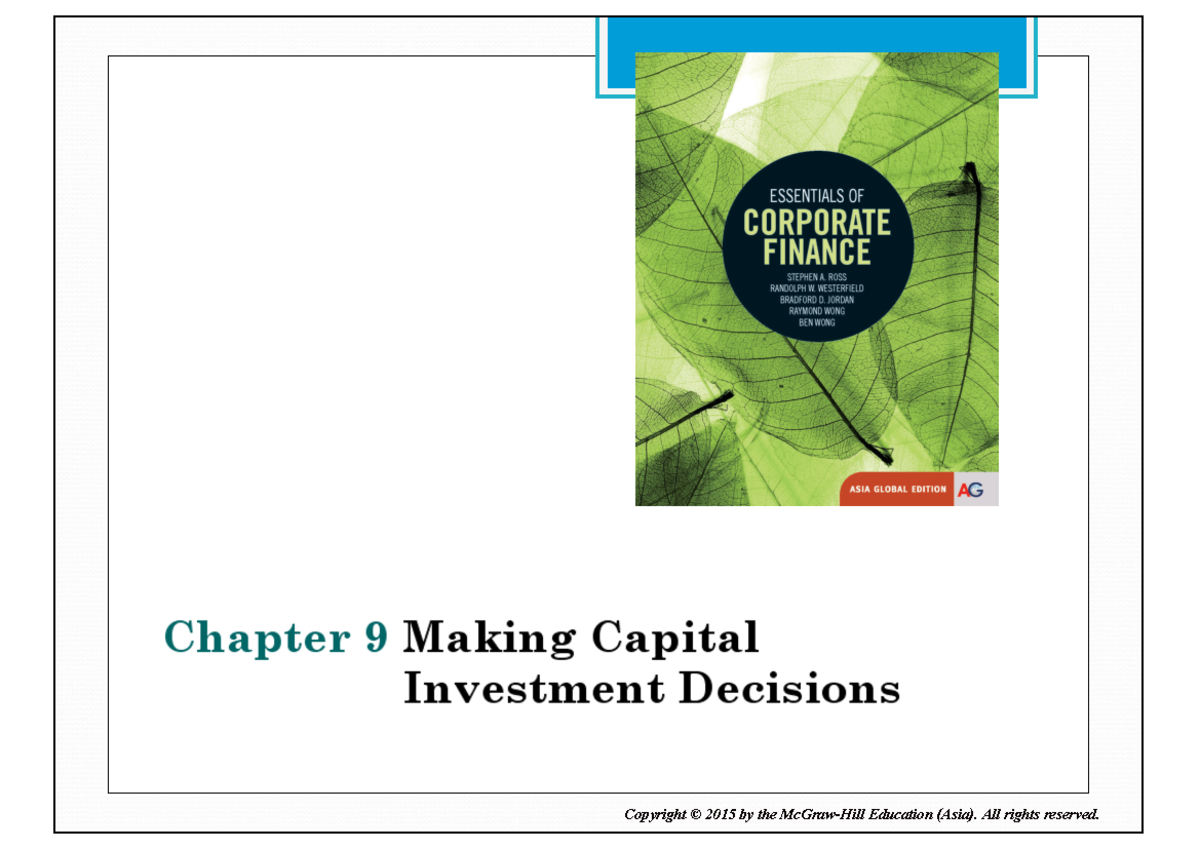 ESSENTIALS OF
CORPORATE FINANCE

STEPHEN A. ROSS
RANDOLPH W. WESTERFIELD
BRADFORD D. JORDAN
RAYMOND WONG
BEN WONG

ASIA GLOBAL EDITION AG

Chapter 9 Making Capital Investment Decisions

Copyright © 2015 by the McGraw-Hill Education (Asia). All rights reserved.